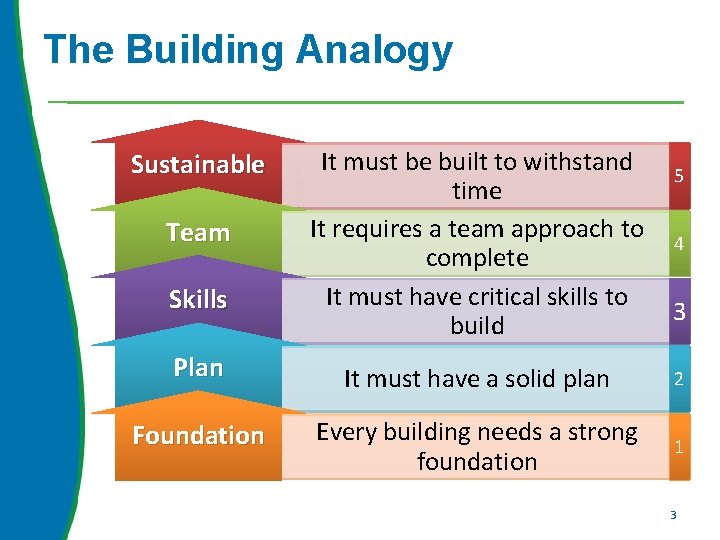 The Building Analogy

Sustainable
It must be built to withstand time
5

Team
It requires a team approach to complete
4

Skills
It must have critical skills to build
3

Plan
It must have a solid plan
2

Foundation
Every building needs a strong foundation
1

3